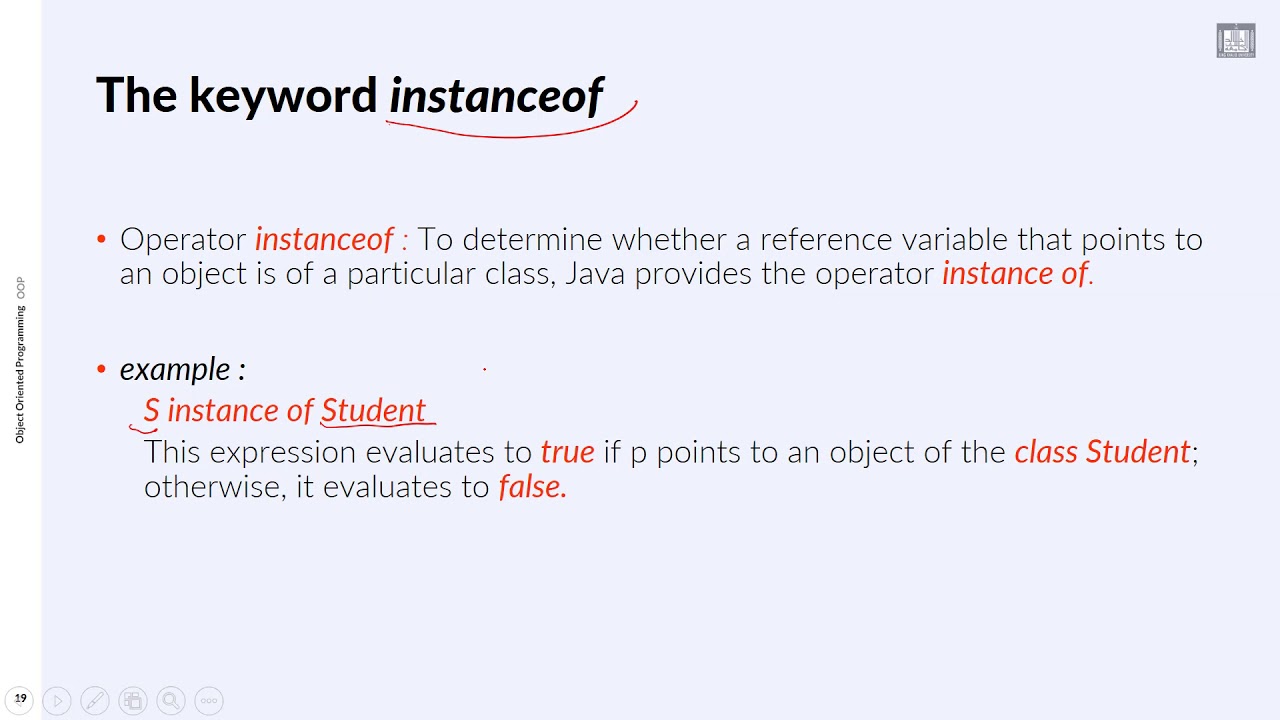 The keyword instanceof

• Operator instanceof : To determine whether a reference variable that points to an object is of a particular class, Java provides the operator instance of.

• example :
S instance of Student
This expression evaluates to true if p points to an object of the class Student; otherwise, it evaluates to false.

Object Oriented Programming OOP

19